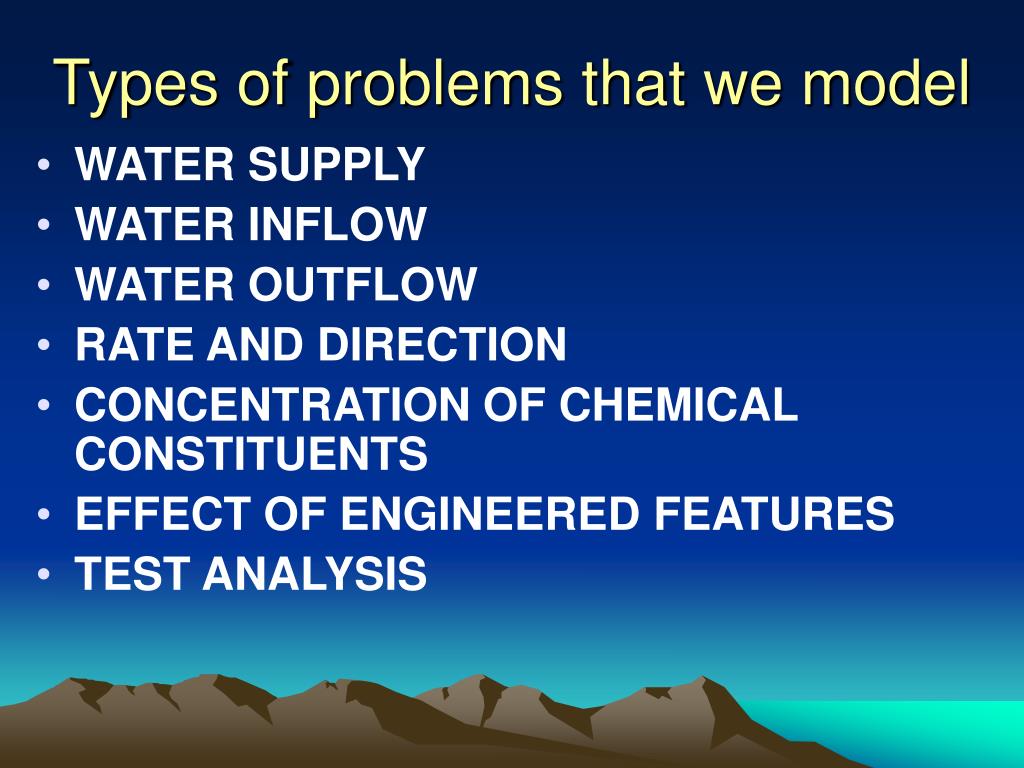 Types of problems that we model

• WATER SUPPLY
• WATER INFLOW
• WATER OUTFLOW
• RATE AND DIRECTION
• CONCENTRATION OF CHEMICAL CONSTITUENTS
• EFFECT OF ENGINEERED FEATURES
• TEST ANALYSIS